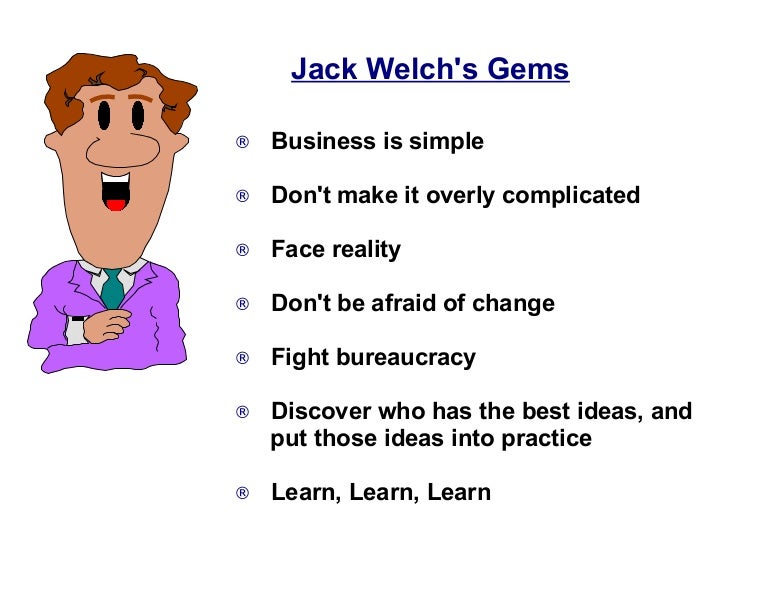 Jack Welch's Gems

® Business is simple

® Don't make it overly complicated

® Face reality

® Don't be afraid of change

® Fight bureaucracy

® Discover who has the best ideas, and put those ideas into practice

® Learn, Learn, Learn